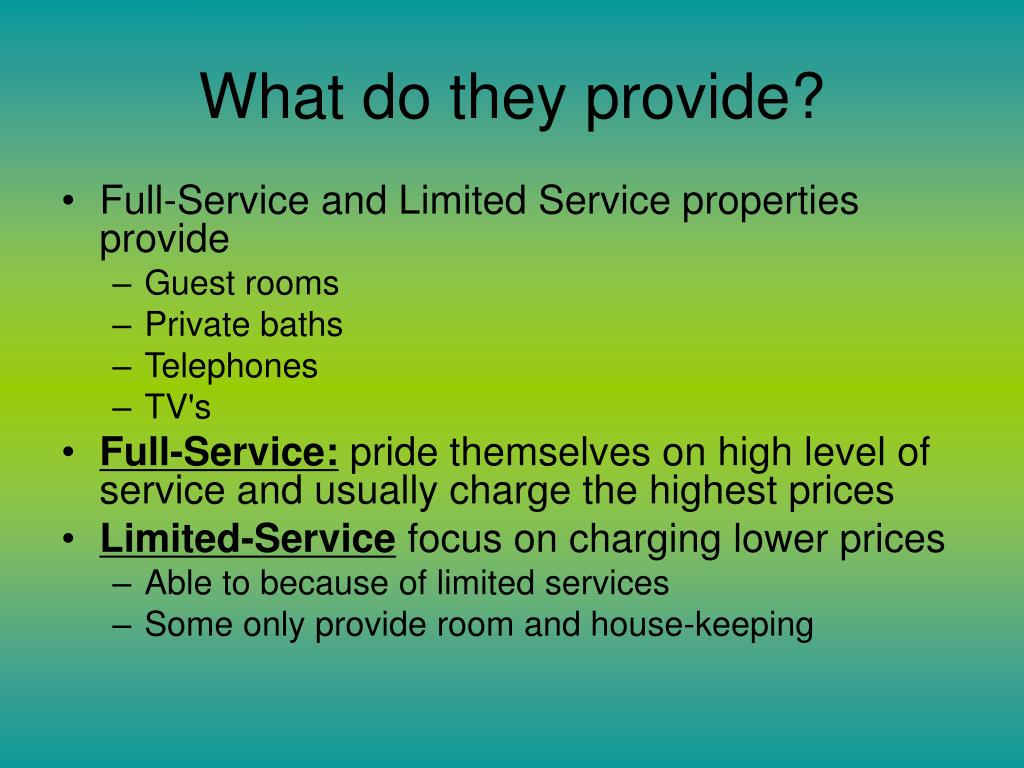 What do they provide?

• Full-Service and Limited Service properties provide
– Guest rooms
– Private baths
– Telephones
– TV's
• Full-Service: pride themselves on high level of service and usually charge the highest prices
• Limited-Service focus on charging lower prices
– Able to because of limited services
– Some only provide room and house-keeping